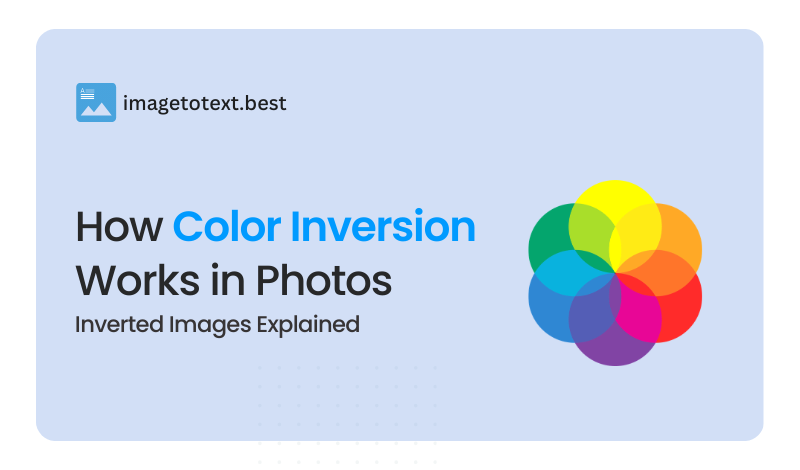 imagetotext.best

How Color Inversion Works in Photos

Inverted Images Explained